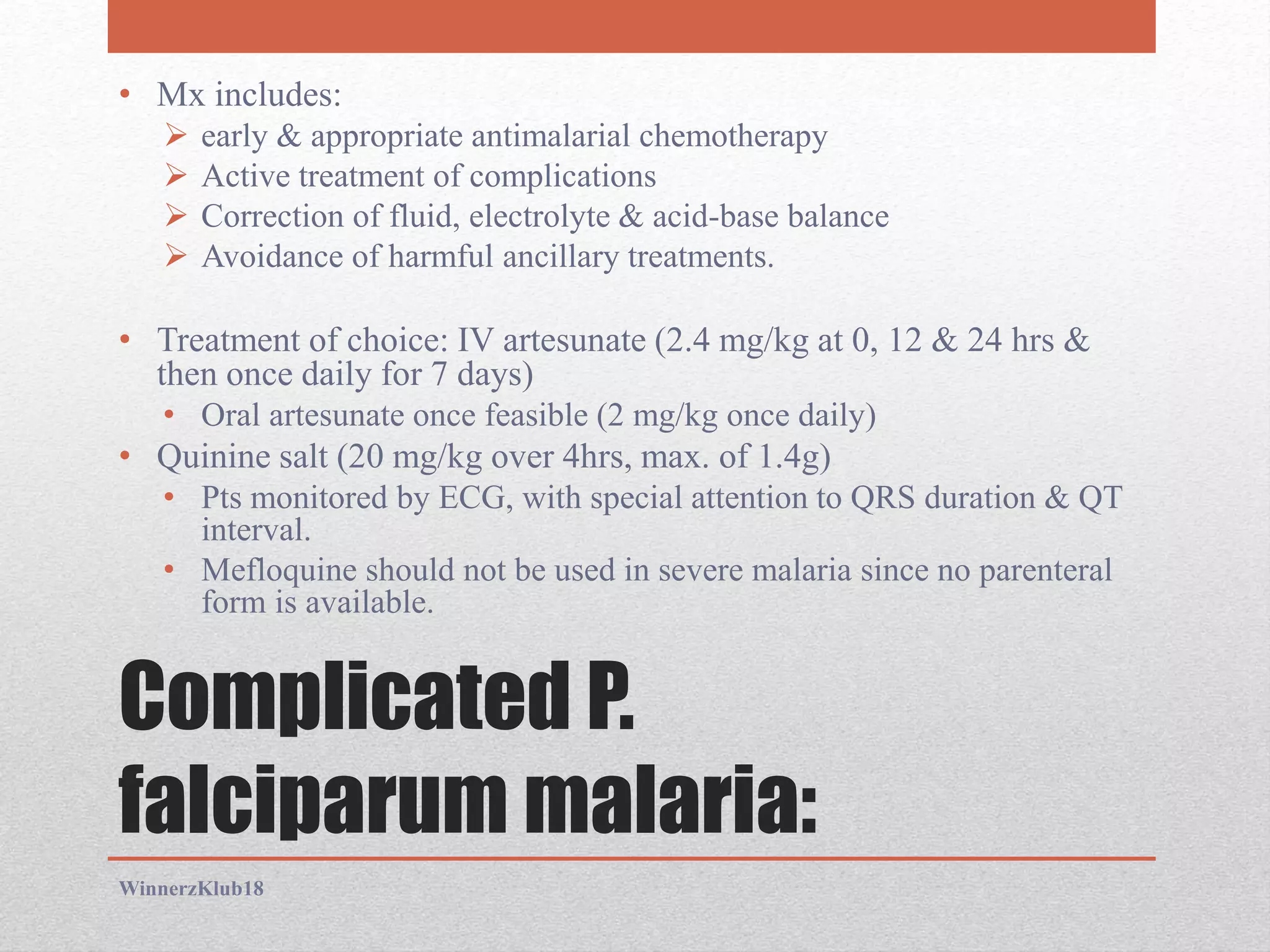 • Mx includes:
  ➢ early & appropriate antimalarial chemotherapy
  ➢ Active treatment of complications
  ➢ Correction of fluid, electrolyte & acid-base balance
  ➢ Avoidance of harmful ancillary treatments.

• Treatment of choice: IV artesunate (2.4 mg/kg at 0, 12 & 24 hrs & then once daily for 7 days)
  • Oral artesunate once feasible (2 mg/kg once daily)
• Quinine salt (20 mg/kg over 4hrs, max. of 1.4g)
  • Pts monitored by ECG, with special attention to QRS duration & QT interval.
  • Mefloquine should not be used in severe malaria since no parenteral form is available.

Complicated P. falciparum malaria:

WinnerzKlub18